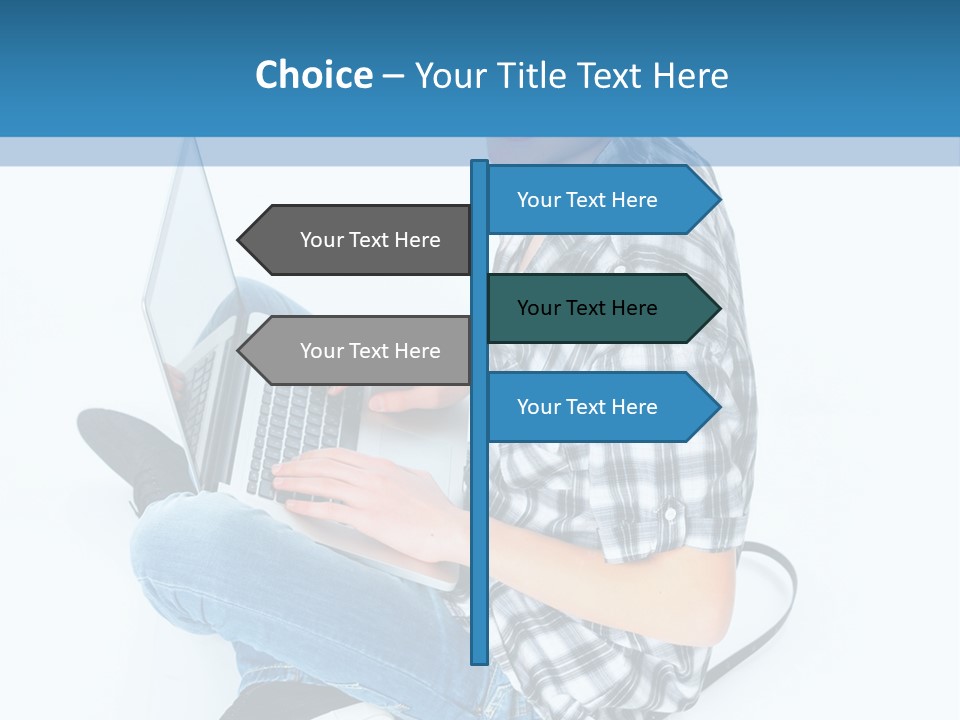 Choice – Your Title Text Here

Your Text Here

Your Text Here

Your Text Here

Your Text Here

Your Text Here